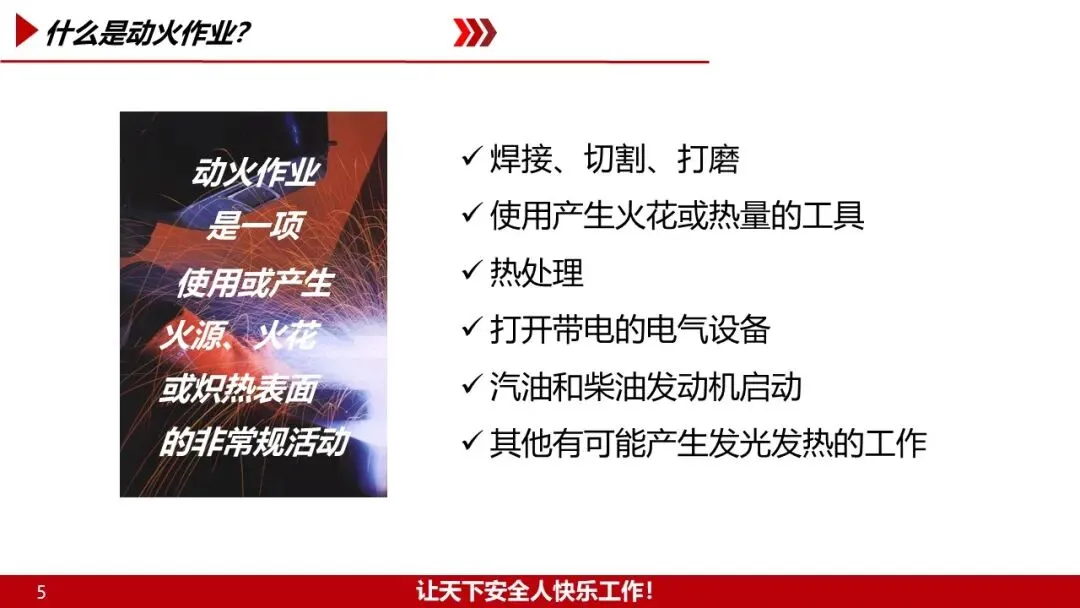 什么是动火作业?

动火作业
是一项
使用或产生
火源、火花
或炽热表面
的非常规活动

✓ 焊接、切割、打磨
✓ 使用产生火花或热量的工具
✓ 热处理
✓ 打开带电的电气设备
✓ 汽油和柴油发动机启动
✓ 其他有可能产生发光发热的工作

5
让天下安全人快乐工作!